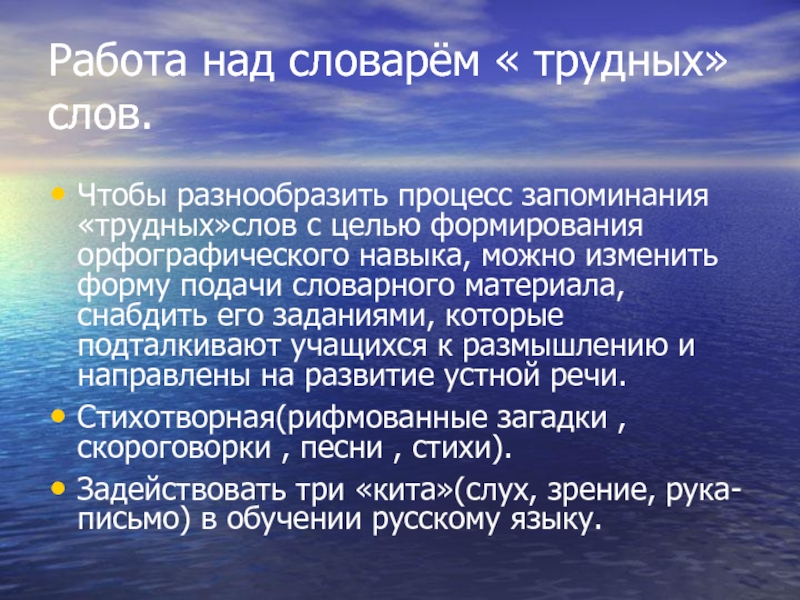 Работа над словарём « трудных» слов.

• Чтобы разнообразить процесс запоминания «трудных»слов с целью формирования орфографического навыка, можно изменить форму подачи словарного материала, снабдить его заданиями, которые подталкивают учащихся к размышлению и направлены на развитие устной речи.
• Стихотворная(рифмованные загадки , скороговорки , песни , стихи).
• Задействовать три «кита»(слух, зрение, рука-письмо) в обучении русскому языку.